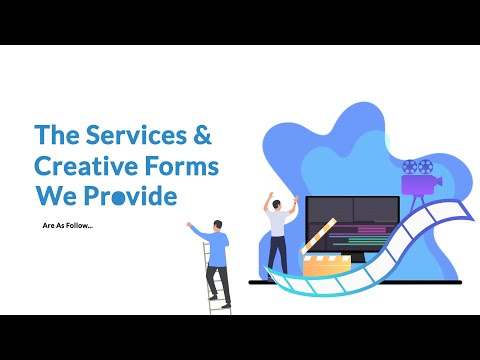 The Services &
Creative Forms
We Provide

Are As Follow...